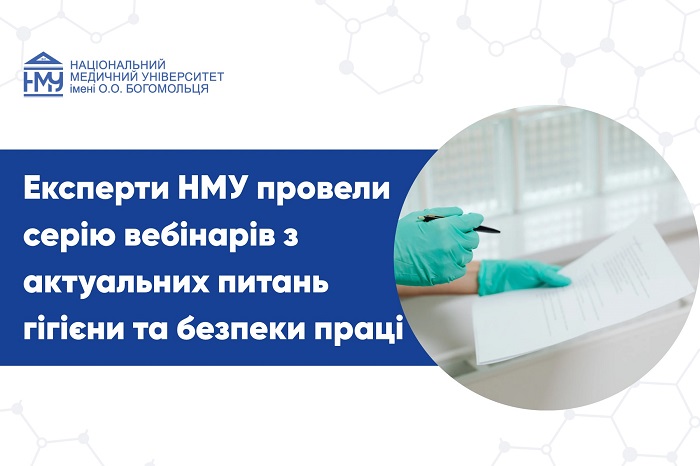 НМУ
НАЦІОНАЛЬНИЙ
МЕДИЧНИЙ УНІВЕРСИТЕТ
імені О.О. БОГОМОЛЬЦЯ

Експерти НМУ провели серію вебінарів з актуальних питань гігієни та безпеки праці